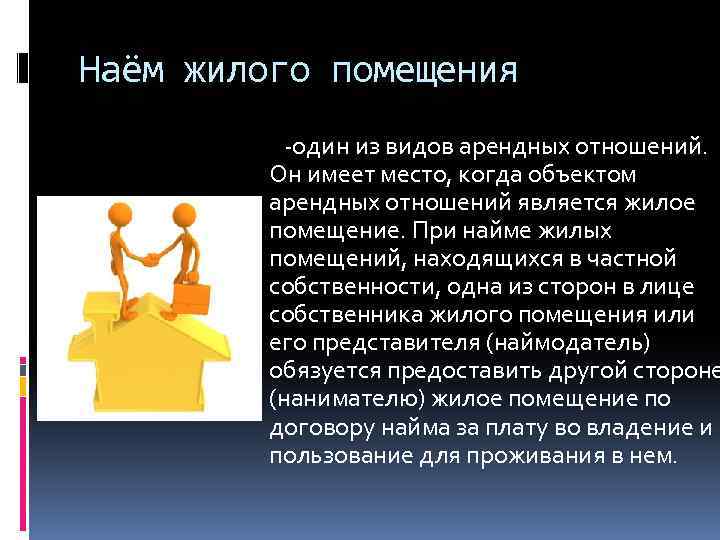 Наём жилого помещения

-один из видов арендных отношений. Он имеет место, когда объектом арендных отношений является жилое помещение. При найме жилых помещений, находящихся в частной собственности, одна из сторон в лице собственника жилого помещения или его представителя (наймодатель) обязуется предоставить другой стороне (нанимателю) жилое помещение по договору найма за плату во владение и пользование для проживания в нем.